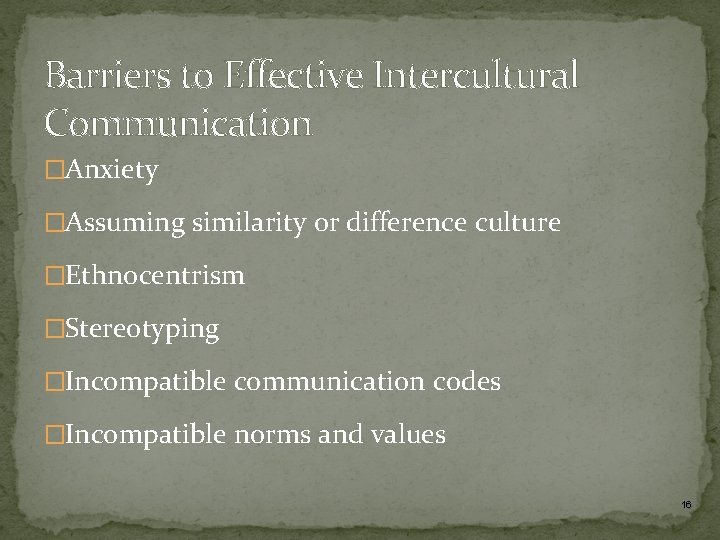 Barriers to Effective Intercultural Communication

□Anxiety

□Assuming similarity or difference culture

□Ethnocentrism

□Stereotyping

□Incompatible communication codes

□Incompatible norms and values

16